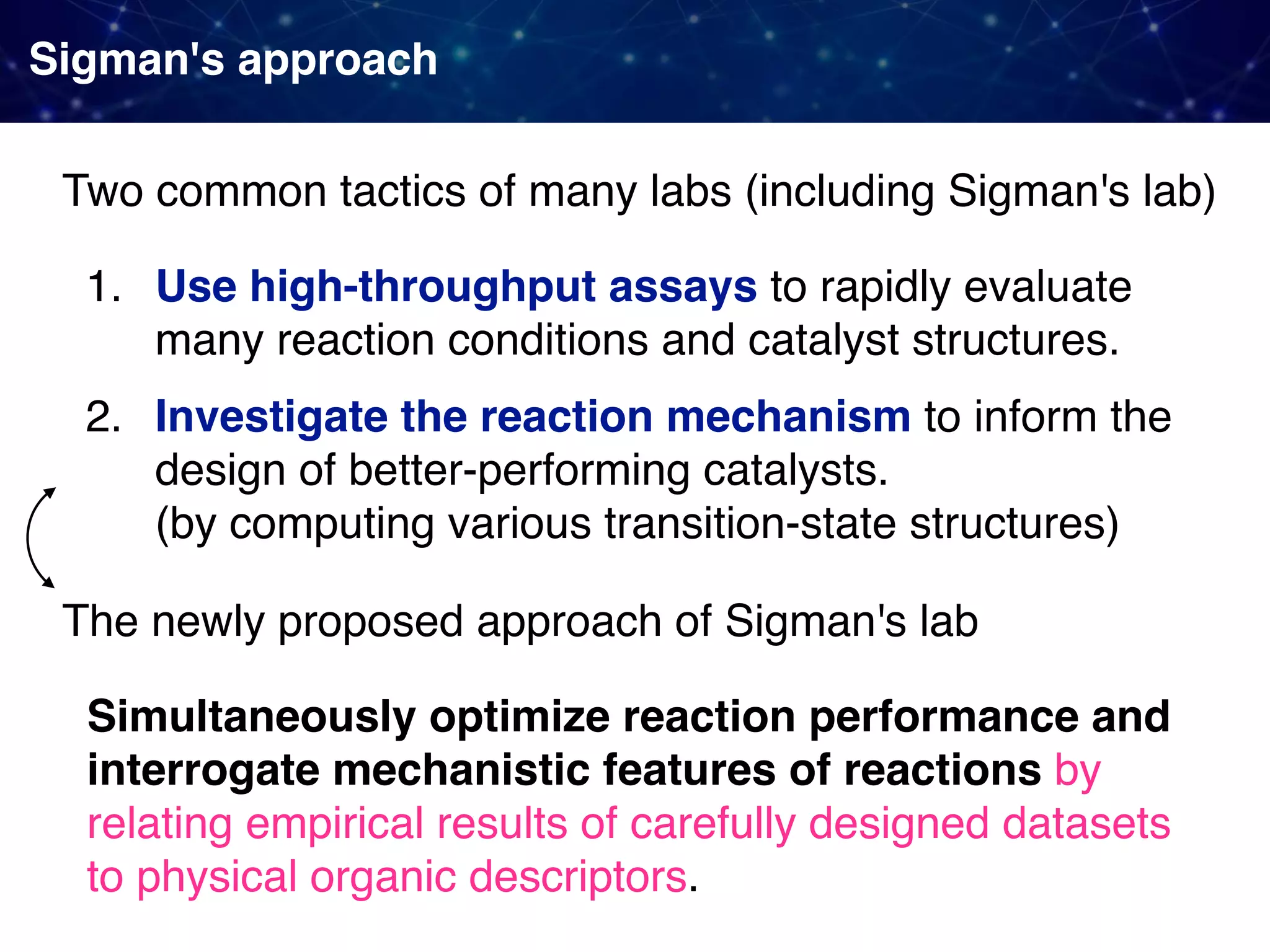 Sigman's approach

Two common tactics of many labs (including Sigman's lab)

1. Use high-throughput assays to rapidly evaluate many reaction conditions and catalyst structures.

2. Investigate the reaction mechanism to inform the design of better-performing catalysts. (by computing various transition-state structures)

The newly proposed approach of Sigman's lab

Simultaneously optimize reaction performance and interrogate mechanistic features of reactions by relating empirical results of carefully designed datasets to physical organic descriptors.